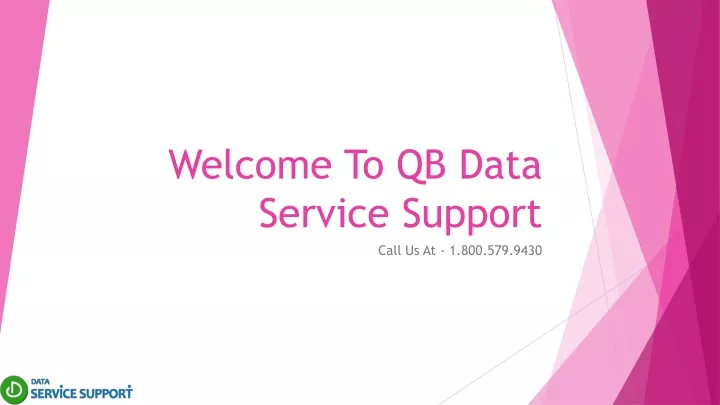 Welcome To QB Data Service Support

Call Us At - 1.800.579.9430

DATA
SERVICE SUPPORT